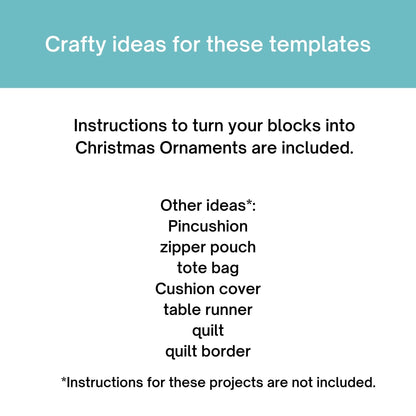 Crafty ideas for these templates

Instructions to turn your blocks into Christmas Ornaments are included.

Other ideas*:
Pincushion
zipper pouch
tote bag
Cushion cover
table runner
quilt
quilt border

*Instructions for these projects are not included.